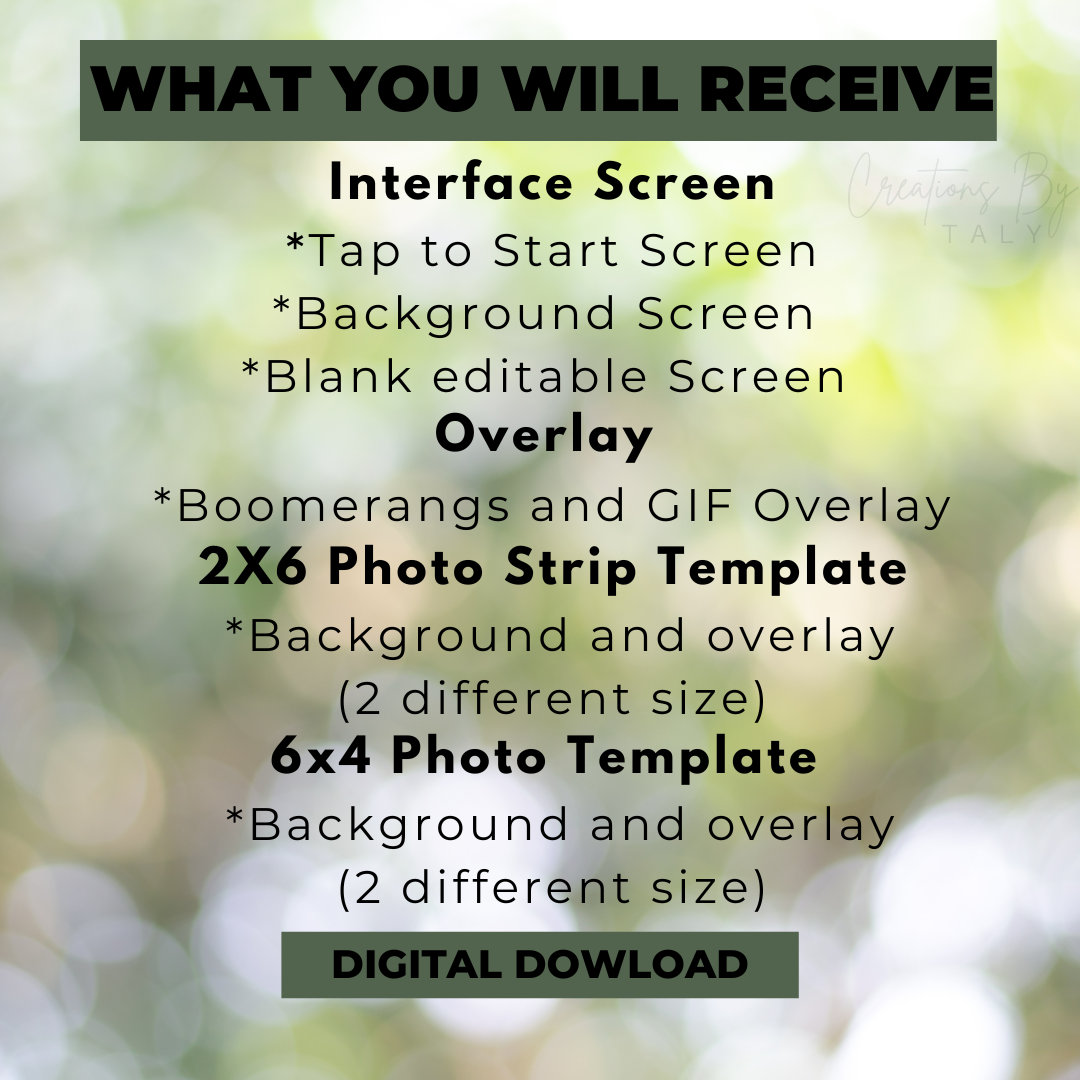 WHAT YOU WILL RECEIVE

Creations By TALY

Interface Screen
*Tap to Start Screen
*Background Screen
*Blank editable Screen
Overlay
*Boomerangs and GIF Overlay
2X6 Photo Strip Template
*Background and overlay
(2 different size)
6x4 Photo Template
*Background and overlay
(2 different size)

DIGITAL DOWLOAD